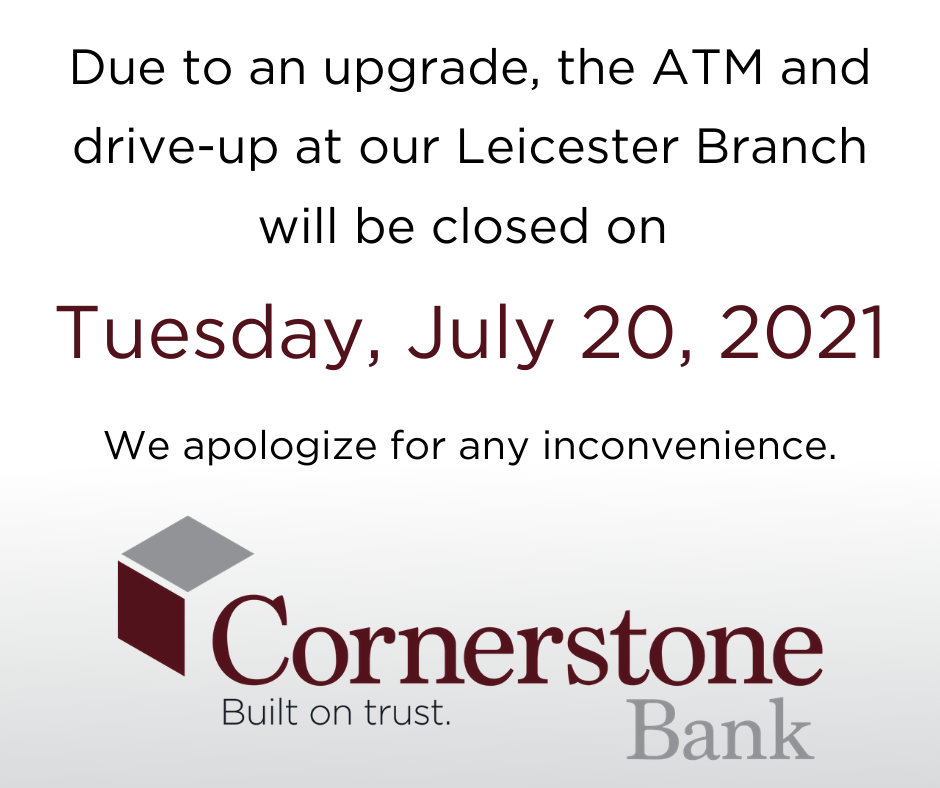 Due to an upgrade, the ATM and drive-up at our Leicester Branch will be closed on

Tuesday, July 20, 2021

We apologize for any inconvenience.

Cornerstone
Built on trust.
Bank